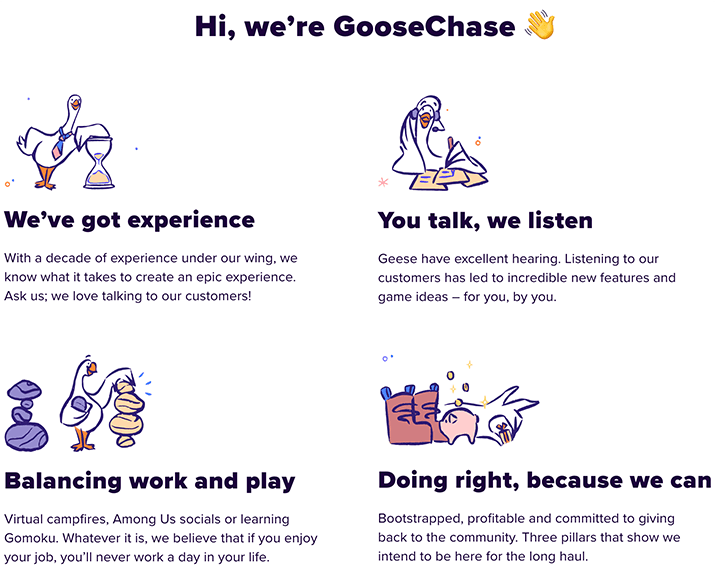 Hi, we're GooseChase 👋

We've got experience

With a decade of experience under our wing, we know what it takes to create an epic experience. Ask us; we love talking to our customers!

You talk, we listen

Geese have excellent hearing. Listening to our customers has led to incredible new features and game ideas – for you, by you.

Balancing work and play

Virtual campfires, Among Us socials or learning Gomoku. Whatever it is, we believe that if you enjoy your job, you'll never work a day in your life.

Doing right, because we can

Bootstrapped, profitable and committed to giving back to the community. Three pillars that show we intend to be here for the long haul.